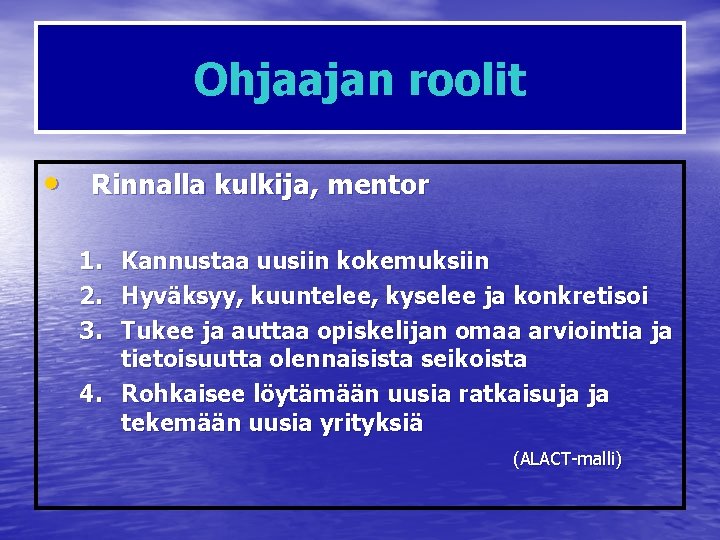 Ohjaajan roolit

• Rinnalla kulkija, mentor

1. Kannustaa uusiin kokemuksiin
2. Hyväksyy, kuuntelee, kyselee ja konkretisoi
3. Tukee ja auttaa opiskelijan omaa arviointia ja tietoisuutta olennaisista seikoista
4. Rohkaisee löytämään uusia ratkaisuja ja tekemään uusia yrityksiä

(ALACT-malli)